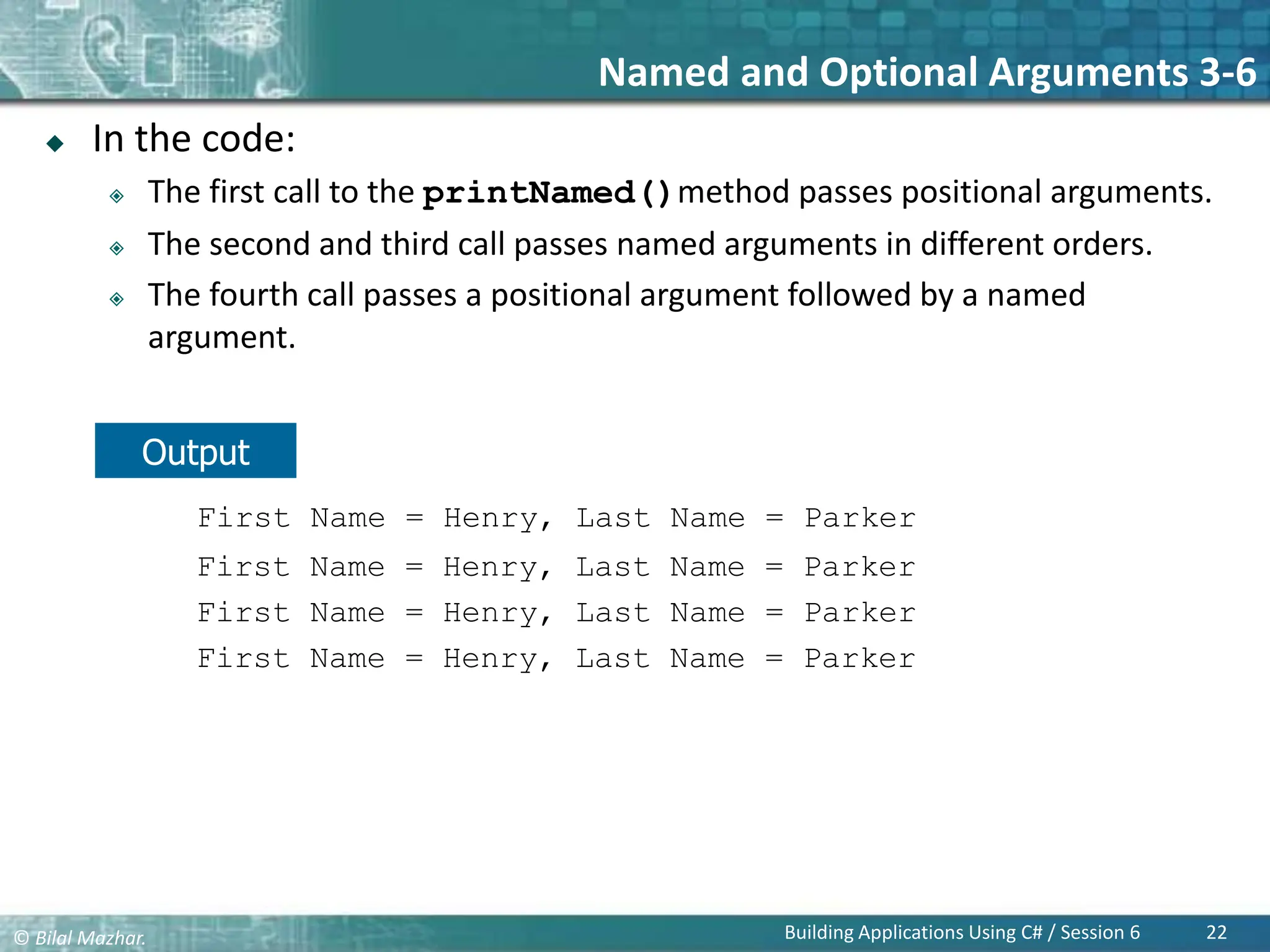 Named and Optional Arguments 3-6

In the code:

The first call to the printNamed() method passes positional arguments.

The second and third call passes named arguments in different orders.

The fourth call passes a positional argument followed by a named argument.

Output

First Name = Henry, Last Name = Parker
First Name = Henry, Last Name = Parker
First Name = Henry, Last Name = Parker
First Name = Henry, Last Name = Parker

© Bilal Mazhar.

Building Applications Using C# / Session 6

22